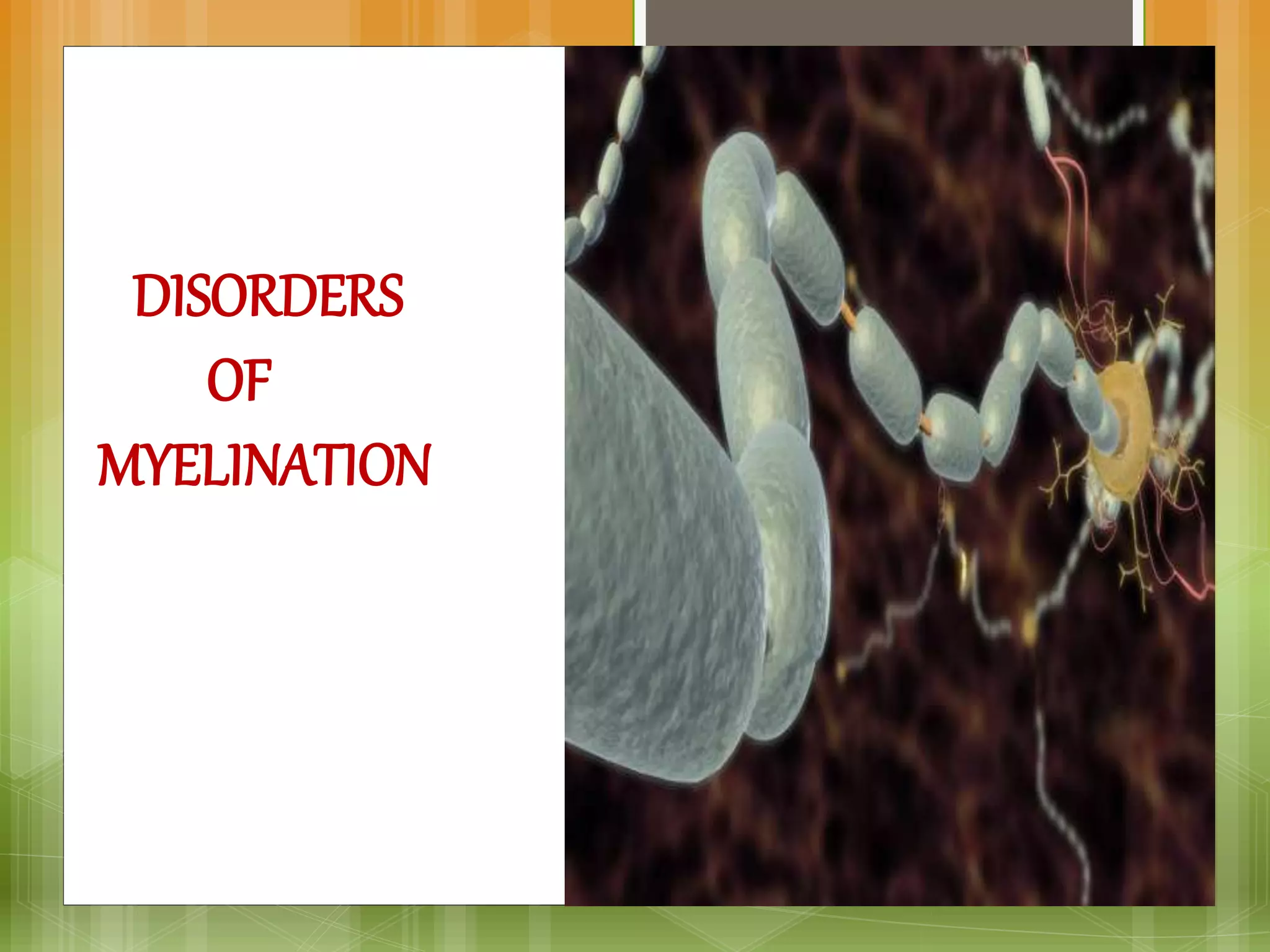 DISORDERS
OF
MYELINATION